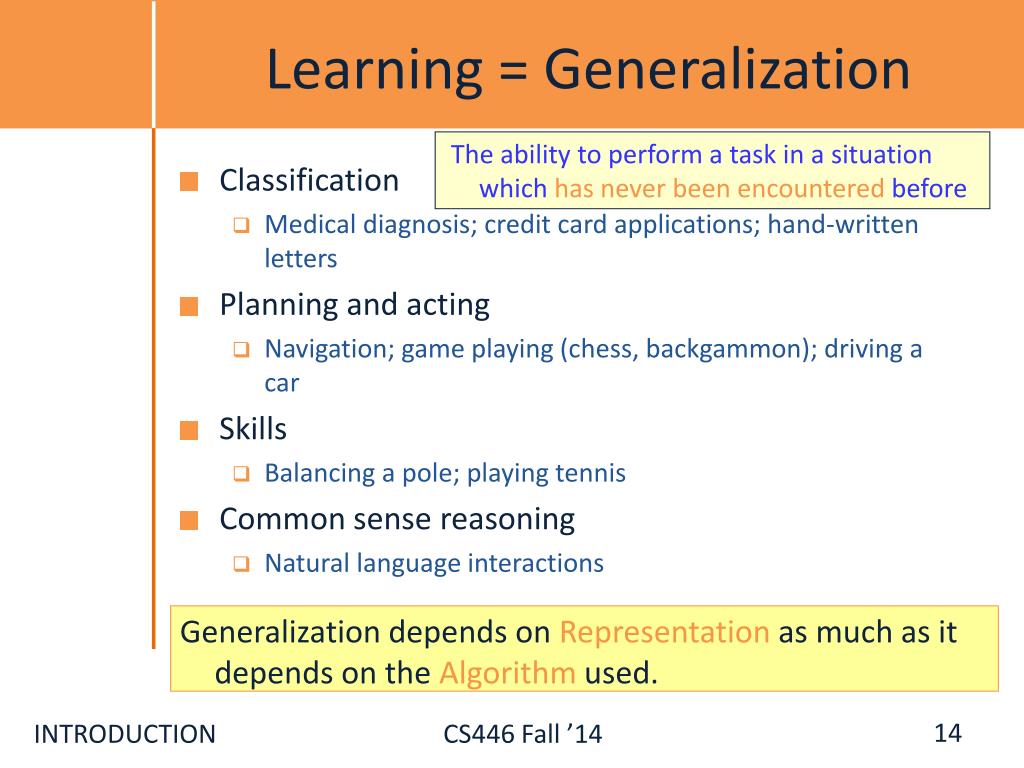 Learning = Generalization

The ability to perform a task in a situation which has never been encountered before

Classification
Medical diagnosis; credit card applications; hand-written letters

Planning and acting
Navigation; game playing (chess, backgammon); driving a car

Skills
Balancing a pole; playing tennis

Common sense reasoning
Natural language interactions

Generalization depends on Representation as much as it depends on the Algorithm used.

INTRODUCTION

CS446 Fall ’14

14